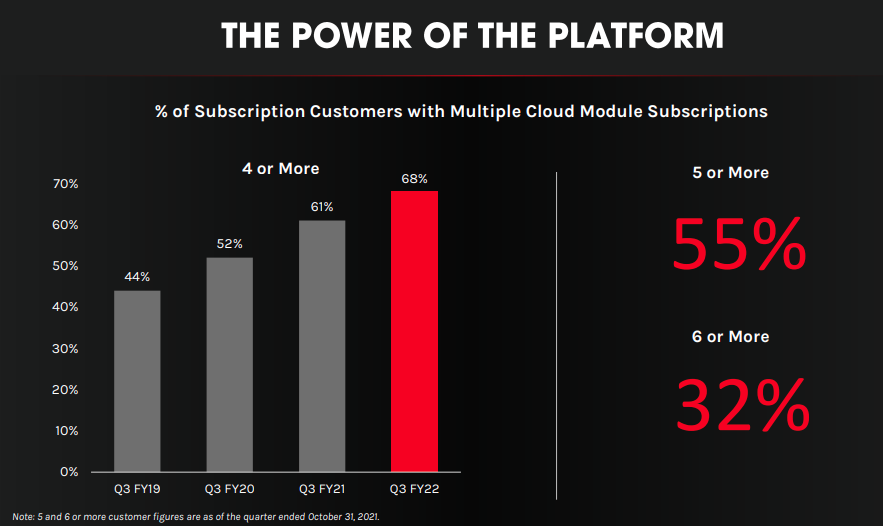 THE POWER OF THE PLATFORM

% of Subscription Customers with Multiple Cloud Module Subscriptions

4 or More

70%
60%
50%
40%
30%
20%
10%
0%

44%
52%
61%
68%

Q3 FY19
Q3 FY20
Q3 FY21
Q3 FY22

5 or More

55%

6 or More

32%

Note: 5 and 6 or more customer figures are as of the quarter ended October 31, 2021.